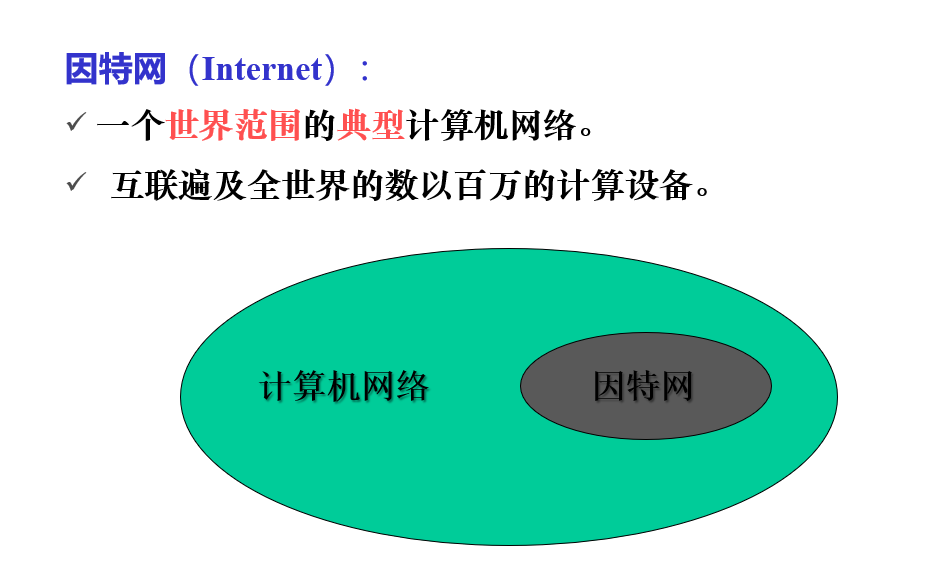 因特网（Internet）：

✓ 一个世界范围的典型计算机网络。

✓ 互联遍及全世界的数以百万的计算设备。

计算机网络

因特网